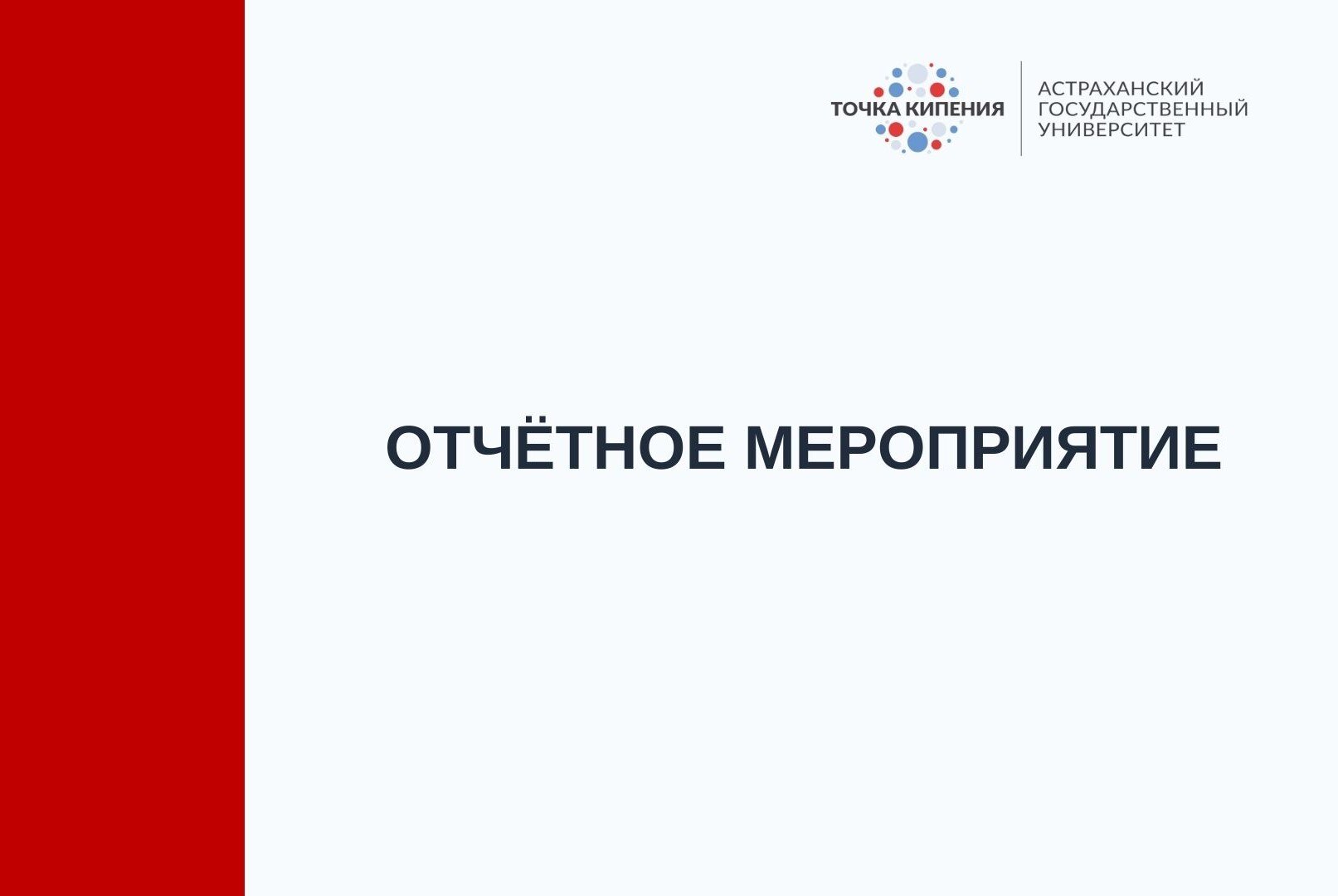 ТОЧКА КИПЕНИЯ

АСТРАХАНСКИЙ
ГОСУДАРСТВЕННЫЙ
УНИВЕРСИТЕТ

ОТЧЁТНОЕ МЕРОПРИЯТИЕ